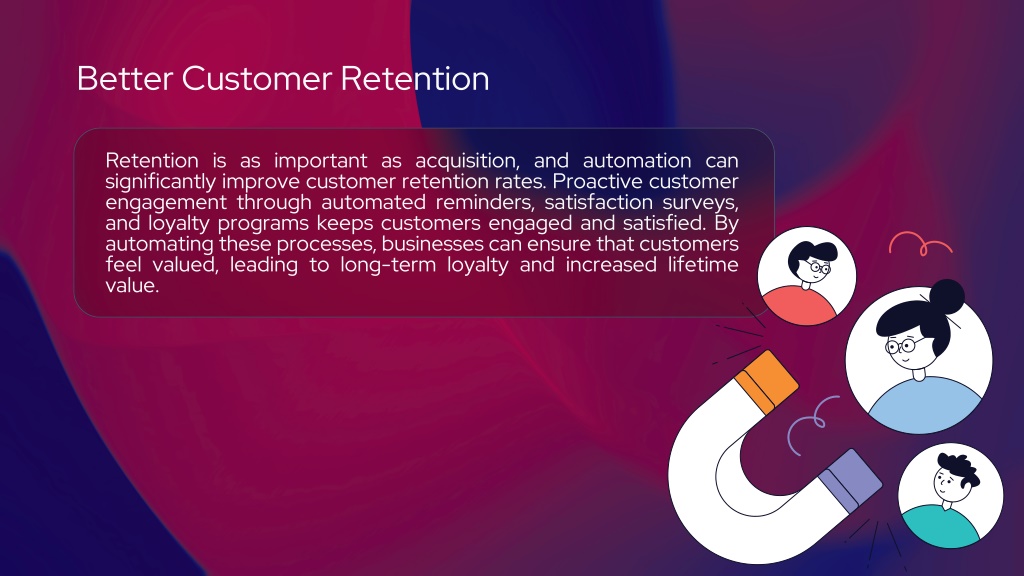 Better Customer Retention

Retention is as important as acquisition, and automation can significantly improve customer retention rates. Proactive customer engagement through automated reminders, satisfaction surveys, and loyalty programs keeps customers engaged and satisfied. By automating these processes, businesses can ensure that customers feel valued, leading to long-term loyalty and increased lifetime value.